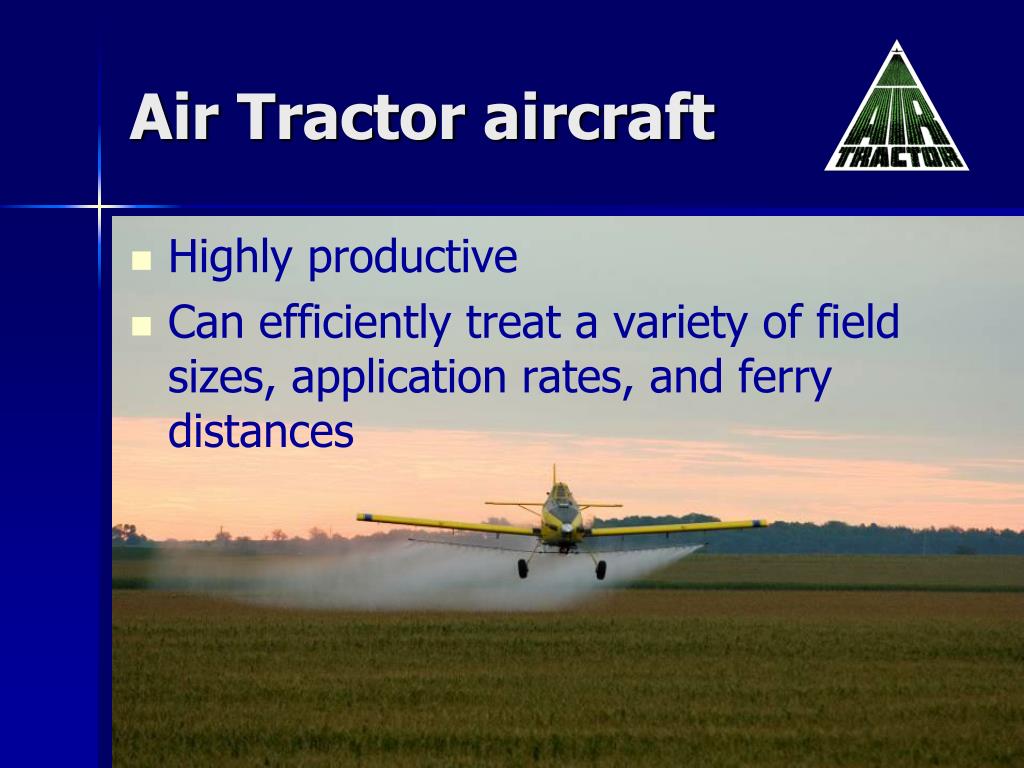 Air Tractor aircraft

AIR TRACTOR

- Highly productive
- Can efficiently treat a variety of field sizes, application rates, and ferry distances